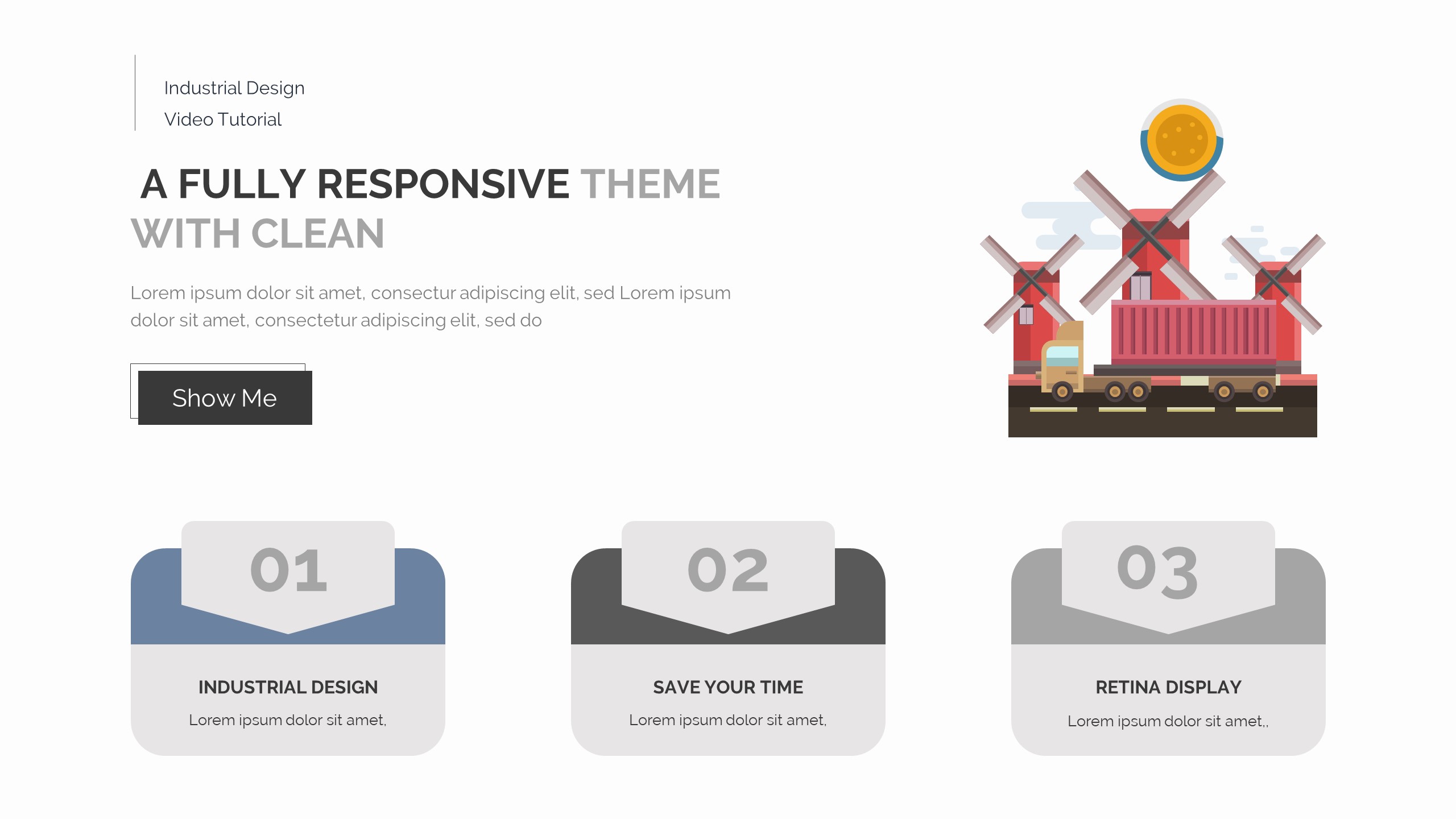 Industrial Design
Video Tutorial

A FULLY RESPONSIVE THEME WITH CLEAN

Lorem ipsum dolor sit amet, consectur adipiscing elit, sed Lorem ipsum dolor sit amet, consectetur adipiscing elit, sed do

Show Me

01

INDUSTRIAL DESIGN

Lorem ipsum dolor sit amet,

02

SAVE YOUR TIME

Lorem ipsum dolor sit amet,

03

RETINA DISPLAY

Lorem ipsum dolor sit amet,,